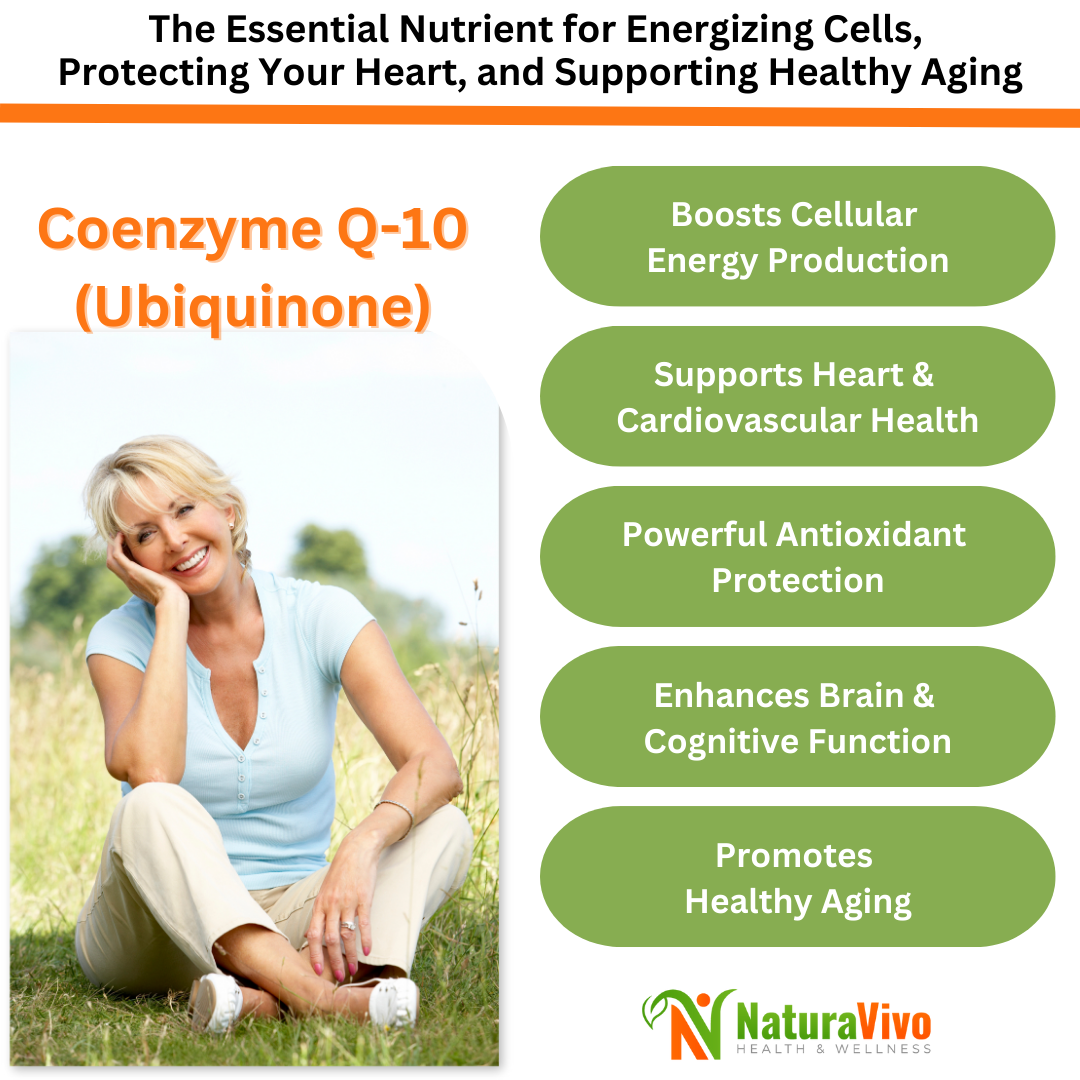 The Essential Nutrient for Energizing Cells, Protecting Your Heart, and Supporting Healthy Aging

Coenzyme Q-10 (Ubiquinone)

Boosts Cellular Energy Production

Supports Heart & Cardiovascular Health

Powerful Antioxidant Protection

Enhances Brain & Cognitive Function

Promotes Healthy Aging

NaturaVivo
HEALTH & WELLNESS